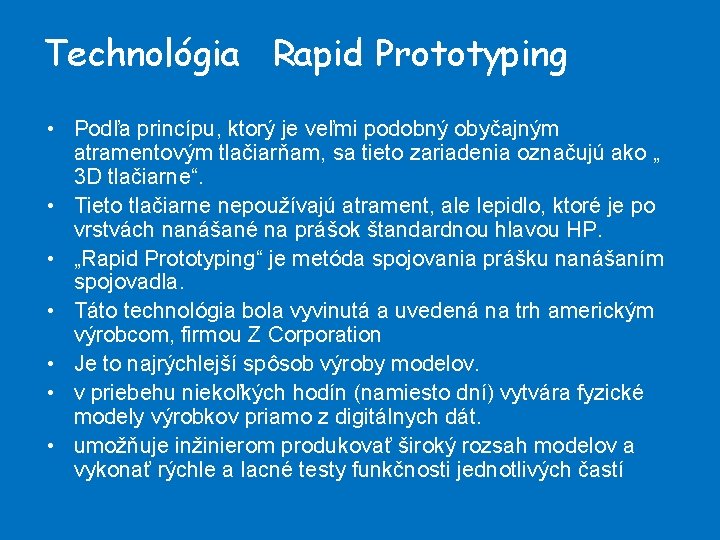 Technológia Rapid Prototyping

• Podľa princípu, ktorý je veľmi podobný obyčajným atramentovým tlačiarňam, sa tieto zariadenia označujú ako „ 3D tlačiarne“.
• Tieto tlačiarne nepoužívajú atrament, ale lepidlo, ktoré je po vrstvách nanášané na prášok štandardnou hlavou HP.
• „Rapid Prototyping“ je metóda spojovania prášku nanášaním spojovadla.
• Táto technológia bola vyvinutá a uvedená na trh americkým výrobcom, firmou Z Corporation
• Je to najrýchlejší spôsob výroby modelov.
• v priebehu niekoľkých hodín (namiesto dní) vytvára fyzické modely výrobkov priamo z digitálnych dát.
• umožňuje inžinierom produkovať široký rozsah modelov a vykonať rýchle a lacné testy funkčnosti jednotlivých častí